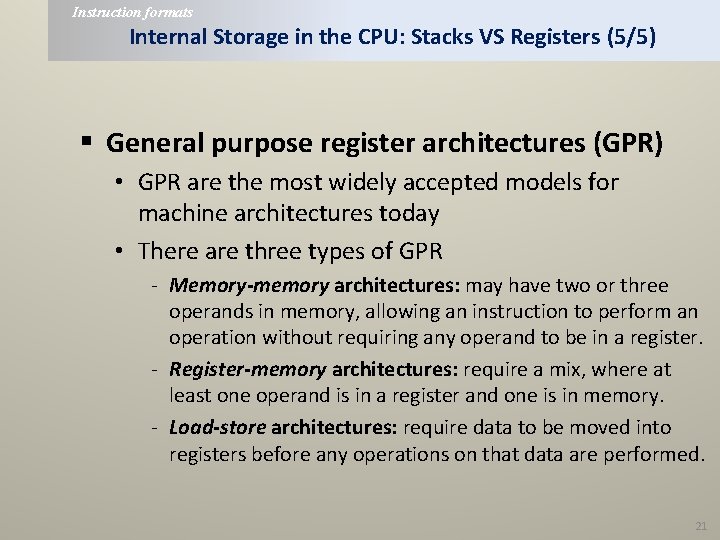 Instruction formats

Internal Storage in the CPU: Stacks VS Registers (5/5)

▪ General purpose register architectures (GPR)

• GPR are the most widely accepted models for machine architectures today

• There are three types of GPR

- Memory-memory architectures: may have two or three operands in memory, allowing an instruction to perform an operation without requiring any operand to be in a register.

- Register-memory architectures: require a mix, where at least one operand is in a register and one is in memory.

- Load-store architectures: require data to be moved into registers before any operations on that data are performed.

21